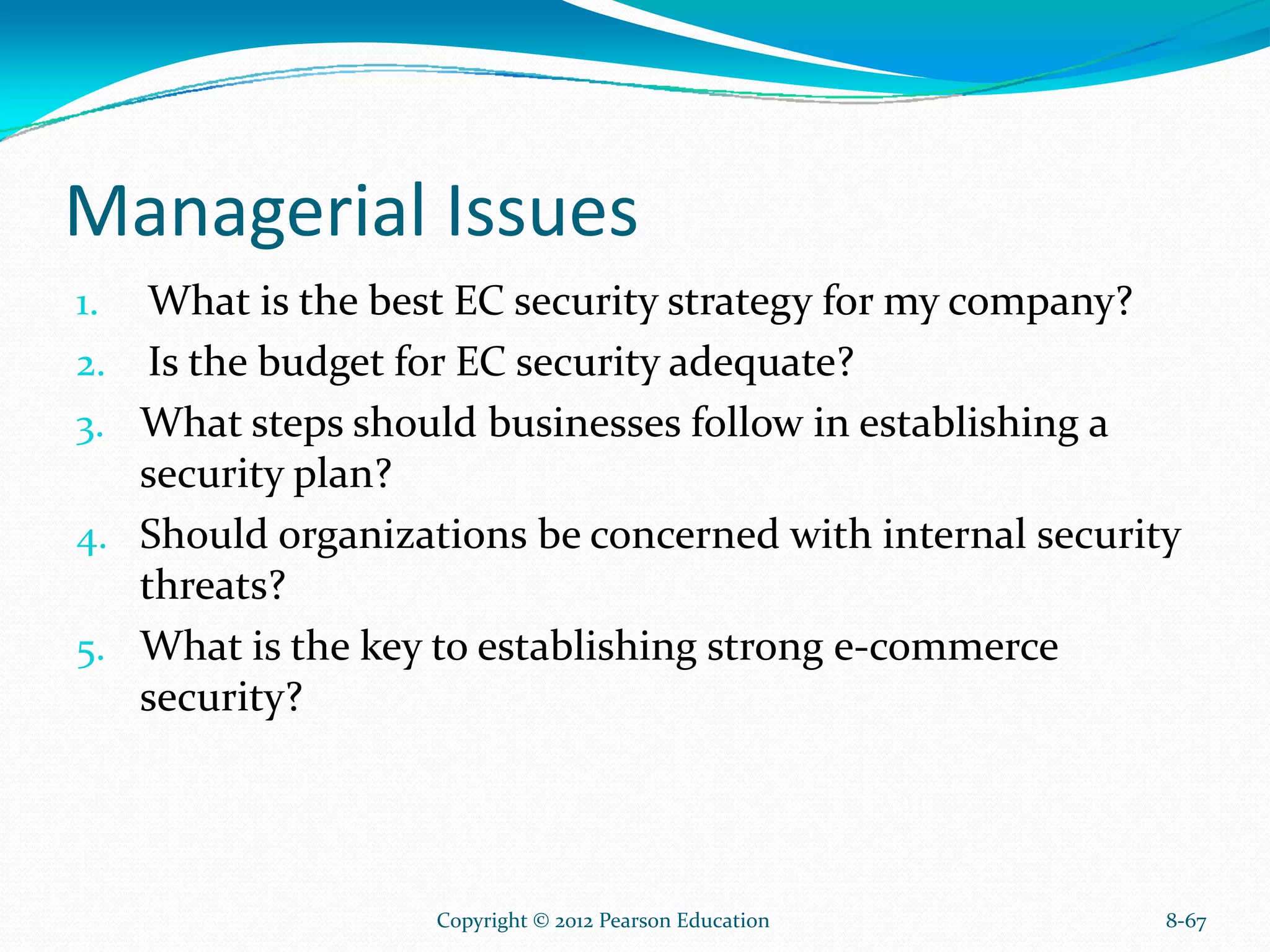 Managerial Issues

1. What is the best EC security strategy for my company?
2. Is the budget for EC security adequate?
3. What steps should businesses follow in establishing a security plan?
4. Should organizations be concerned with internal security threats?
5. What is the key to establishing strong e-commerce security?

Copyright © 2012 Pearson Education

8-67